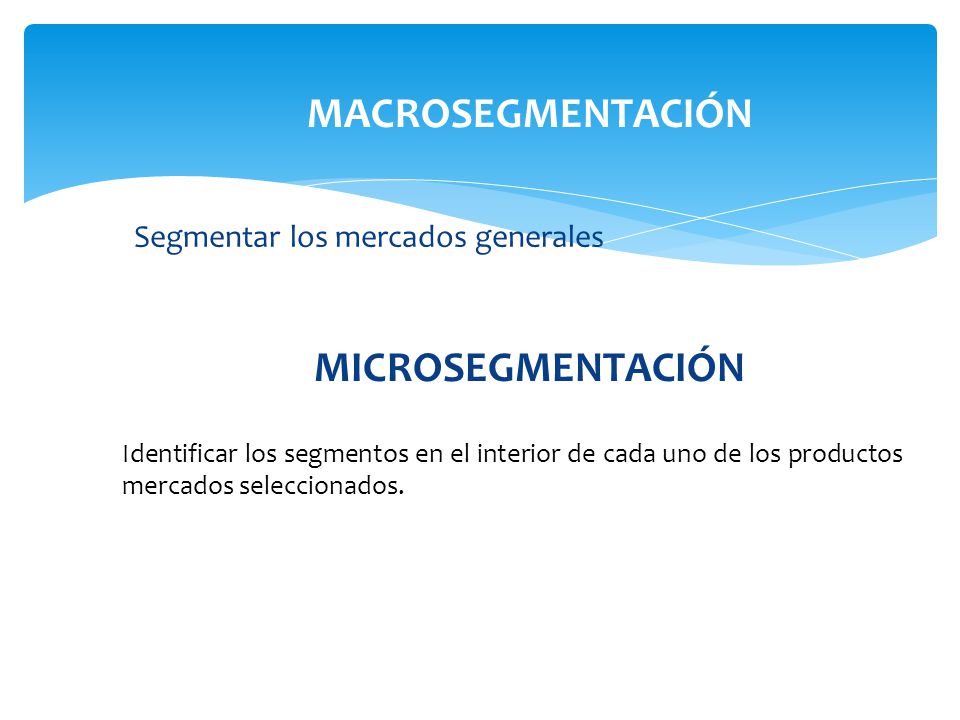 MACROSEGMENTACIÓN

Segmentar los mercados generales

MICROSEGMENTACIÓN

Identificar los segmentos en el interior de cada uno de los productos mercados seleccionados.